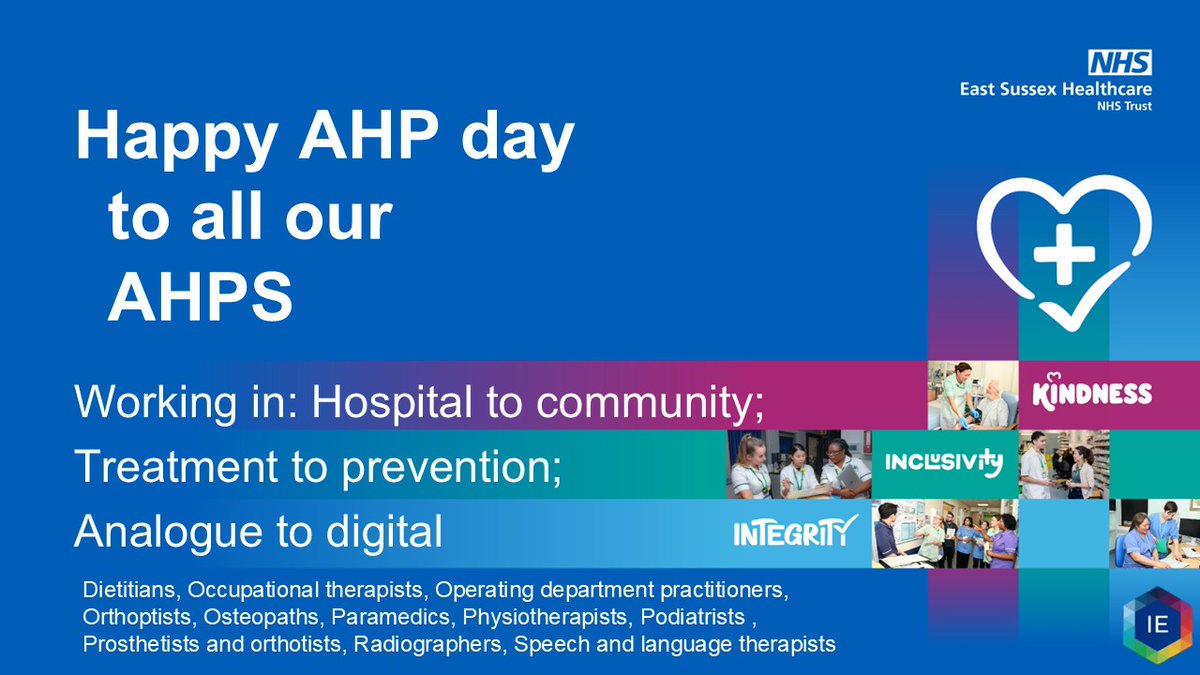 NHS
East Sussex Healthcare
NHS Trust

Happy AHP day to all our AHPS

Working in: Hospital to community;
Treatment to prevention;
Analogue to digital

KINDNESS
INCLUSIVITY
INTEGRITY

Dietitians, Occupational therapists, Operating department practitioners, Orthoptists, Osteopaths, Paramedics, Physiotherapists, Podiatrists , Prosthetists and orthotists, Radiographers, Speech and language therapists

IE